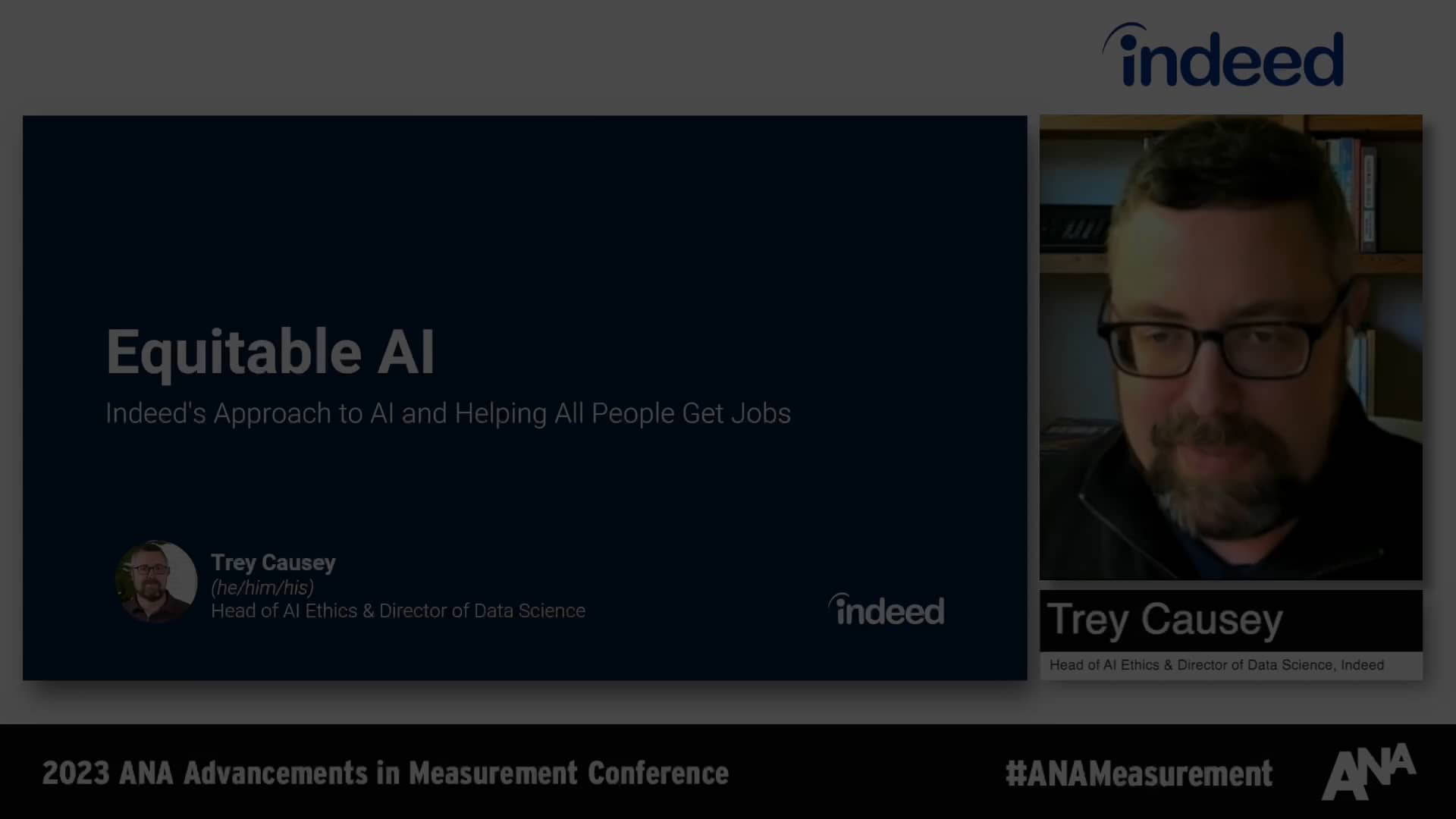 indeed

Equitable AI

Indeed's Approach to AI and Helping All People Get Jobs

Trey Causey
(he/him/his)
Head of AI Ethics & Director of Data Science

indeed

Trey Causey
Head of AI Ethics & Director of Data Science, Indeed

2023 ANA Advancements in Measurement Conference

#ANAMeasurement

ANA